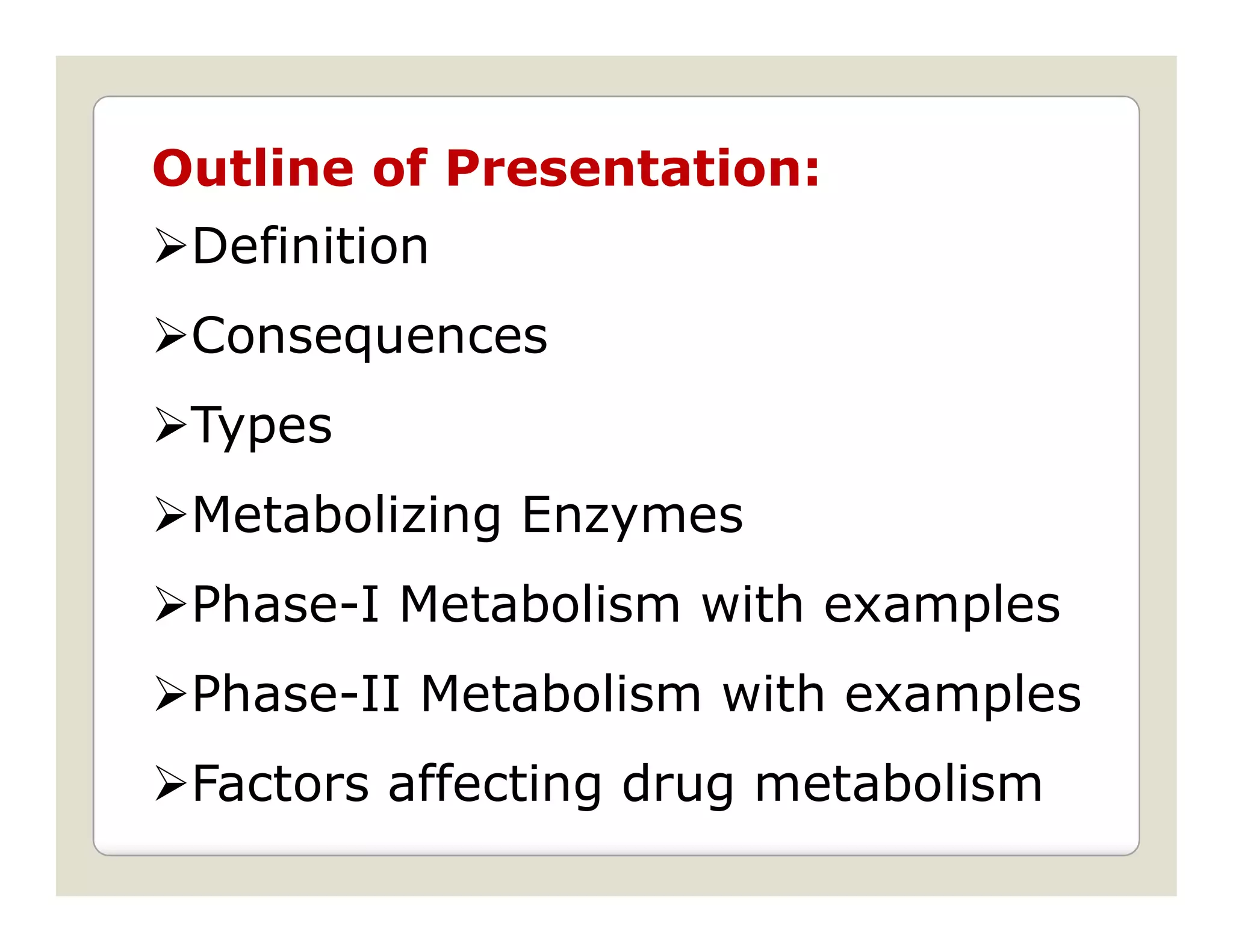 Outline of Presentation:

➢Definition

➢Consequences

➢Types

➢Metabolizing Enzymes

➢Phase-I Metabolism with examples

➢Phase-II Metabolism with examples

➢Factors affecting drug metabolism